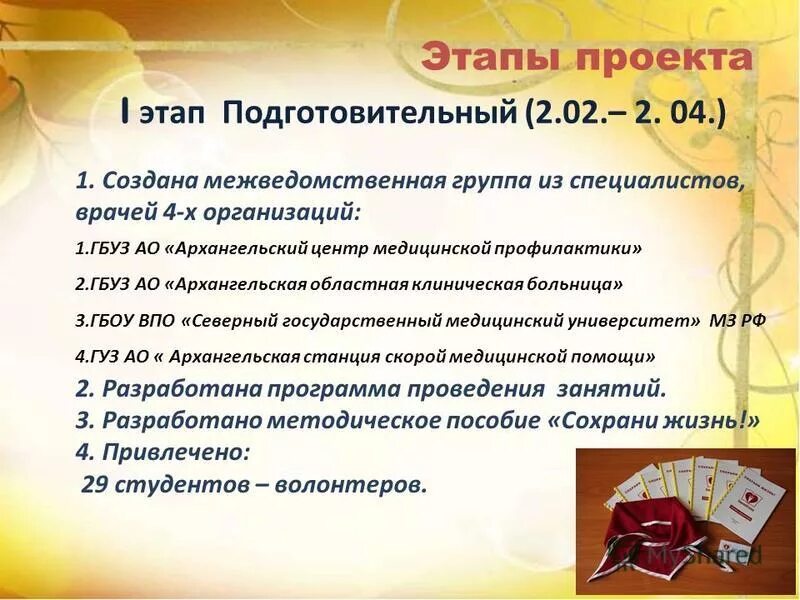 Этапы проекта

I этап Подготовительный (2.02.– 2. 04.)

1. Создана межведомственная группа из специалистов, врачей 4-х организаций:

1.ГБУЗ АО «Архангельский центр медицинской профилактики»

2.ГБУЗ АО «Архангельская областная клиническая больница»

3.ГБОУ ВПО «Северный государственный медицинский университет» МЗ РФ

4.ГУЗ АО « Архангельская станция скорой медицинской помощи»

2. Разработана программа проведения занятий.
3. Разработано методическое пособие «Сохрани жизнь!»
4. Привлечено:
29 студентов – волонтеров.

MyShared